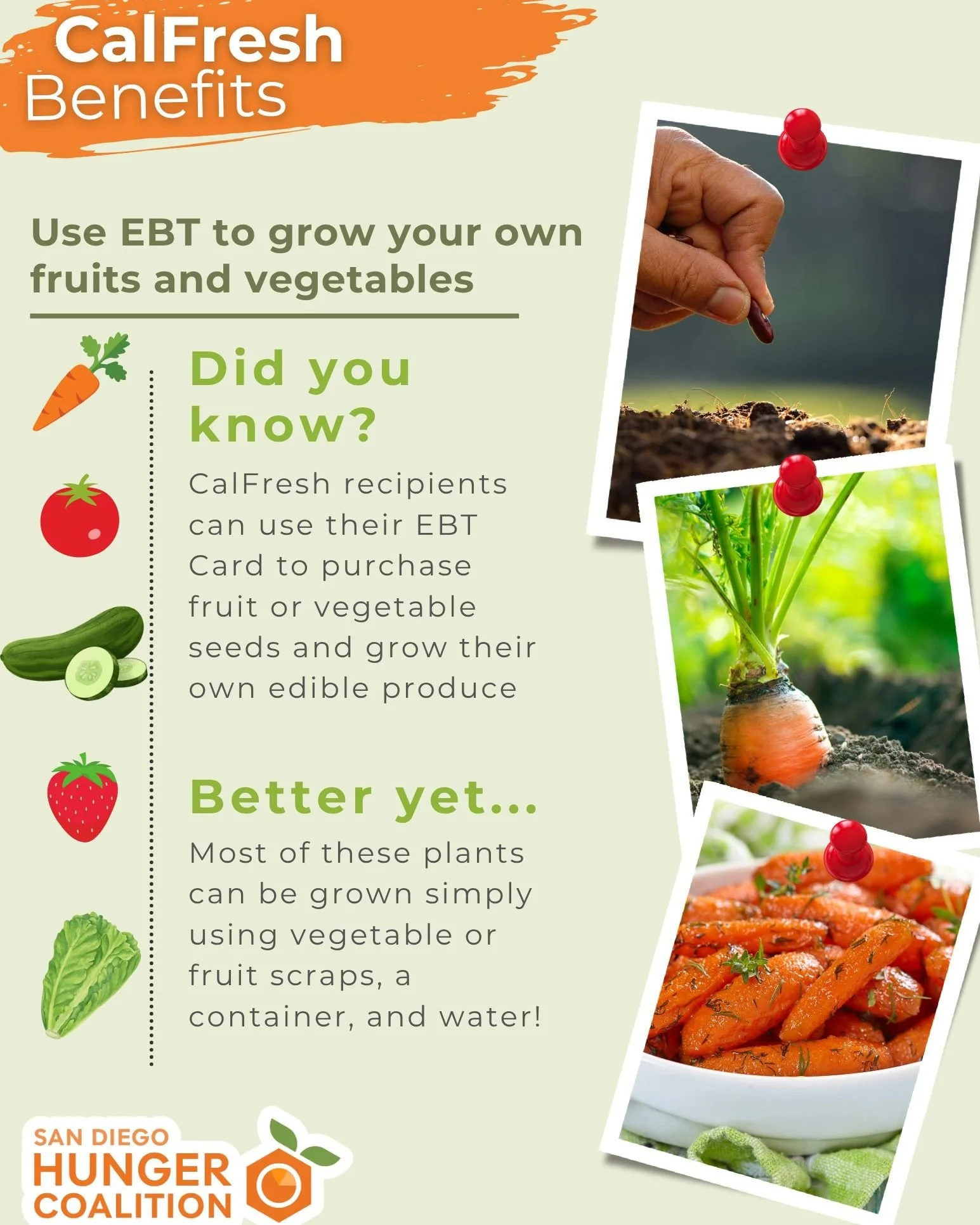 CalFresh Benefits

Use EBT to grow your own fruits and vegetables

Did you know?

CalFresh recipients can use their EBT Card to purchase fruit or vegetable seeds and grow their own edible produce

Better yet...

Most of these plants can be grown simply using vegetable or fruit scraps, a container, and water!

SAN DIEGO HUNGER COALITION